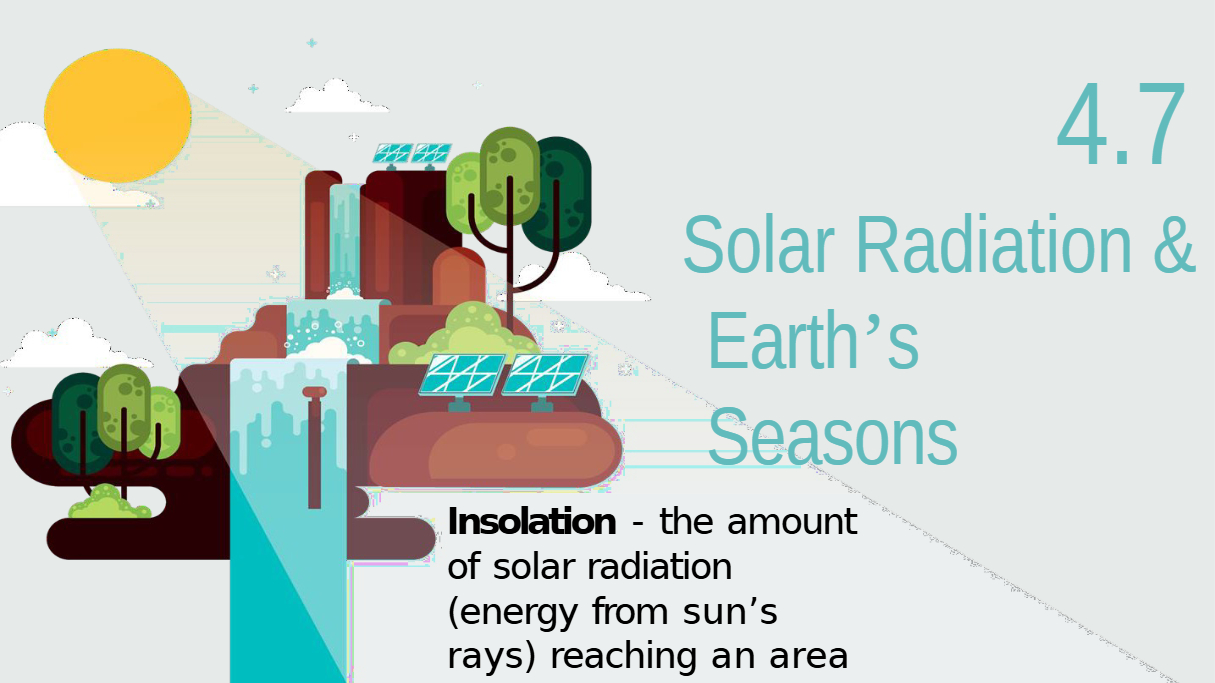 4.7

Solar Radiation & Earth's Seasons

Insolation - the amount of solar radiation (energy from sun's rays) reaching an area